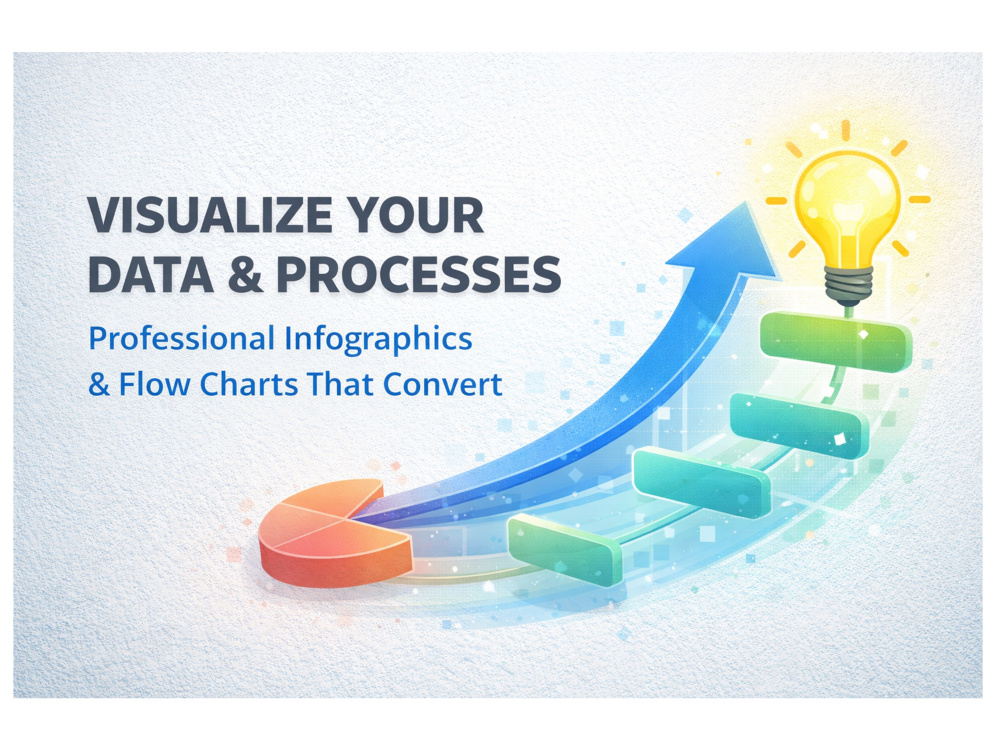 VISUALIZE YOUR DATA & PROCESSES

Professional Infographics & Flow Charts That Convert